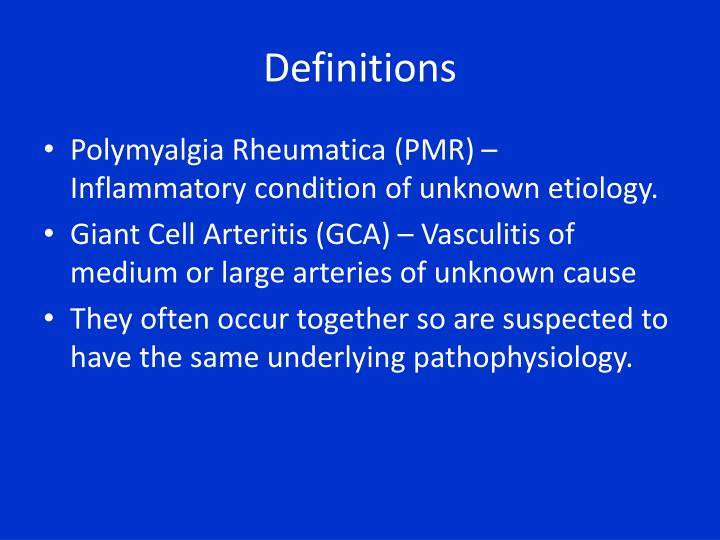 Definitions

• Polymyalgia Rheumatica (PMR) – Inflammatory condition of unknown etiology.

• Giant Cell Arteritis (GCA) – Vasculitis of medium or large arteries of unknown cause

• They often occur together so are suspected to have the same underlying pathophysiology.